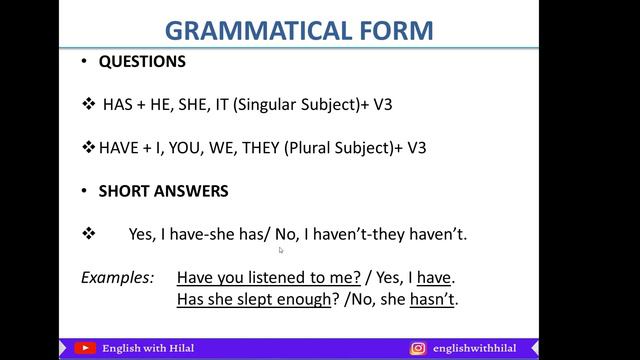 GRAMMATICAL FORM

• QUESTIONS

❖ HAS + HE, SHE, IT (Singular Subject)+ V3

❖ HAVE + I, YOU, WE, THEY (Plural Subject)+ V3

• SHORT ANSWERS

❖ Yes, I have-she has/ No, I haven't-they haven't.

Examples: Have you listened to me? / Yes, I have.
Has she slept enough? /No, she hasn't.

English with Hilal

englishwithhilal